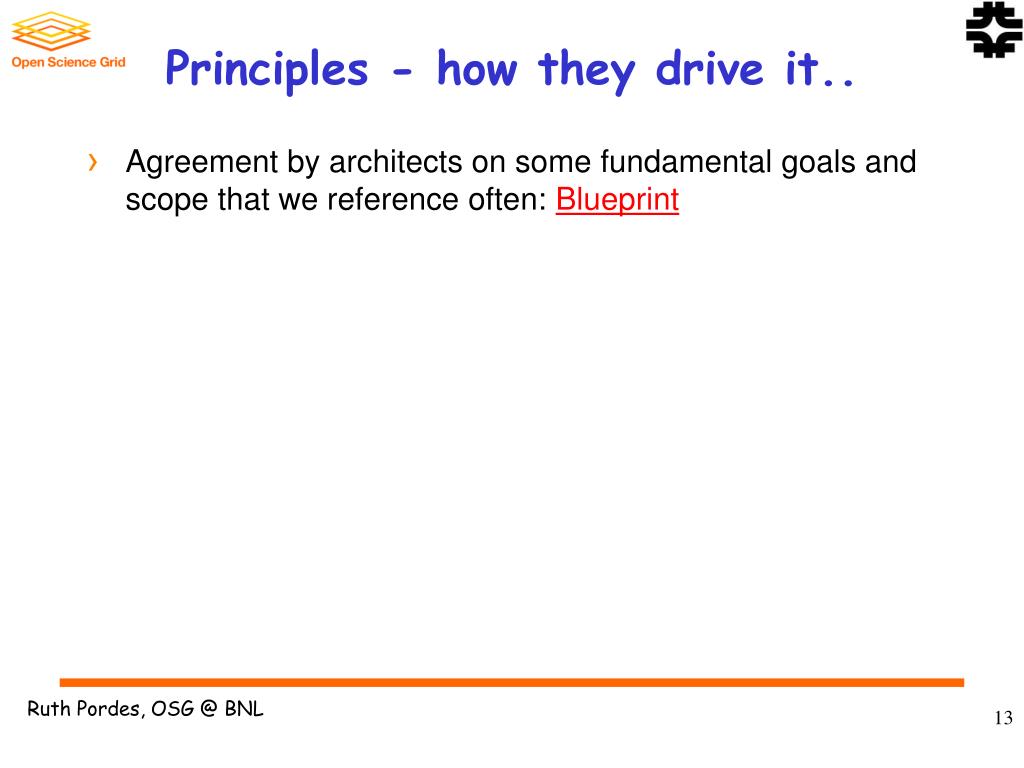 Open Science Grid

Principles - how they drive it..

› Agreement by architects on some fundamental goals and scope that we reference often: Blueprint

Ruth Pordes, OSG @ BNL

13